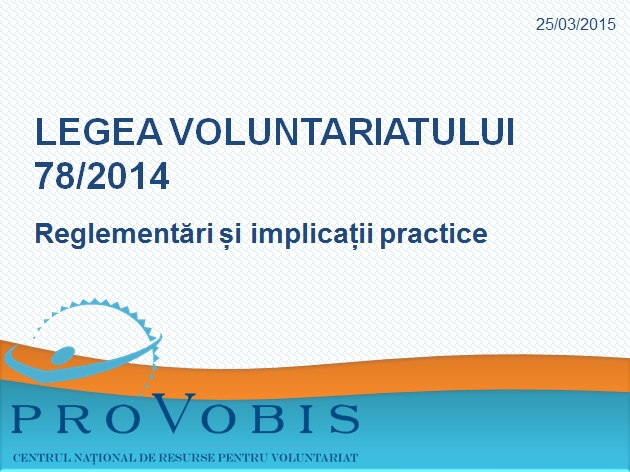 25/03/2015

LEGEA VOLUNTARIATULUI 78/2014

Reglementări și implicații practice

PROVOBIS

CENTRUL NAȚIONAL DE RESURSE PENTRU VOLUNTARIAT